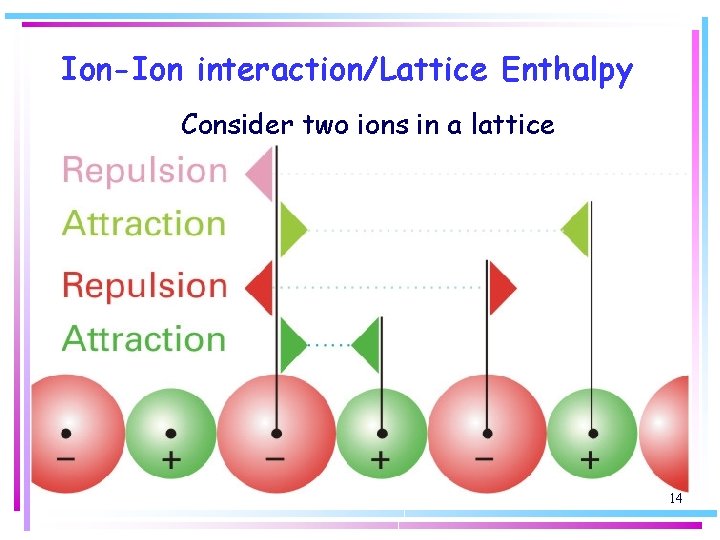 Ion-Ion interaction/Lattice Enthalpy

Consider two ions in a lattice

Repulsion
Attraction
Repulsion
Attraction

−
+
−
+
−
+

14